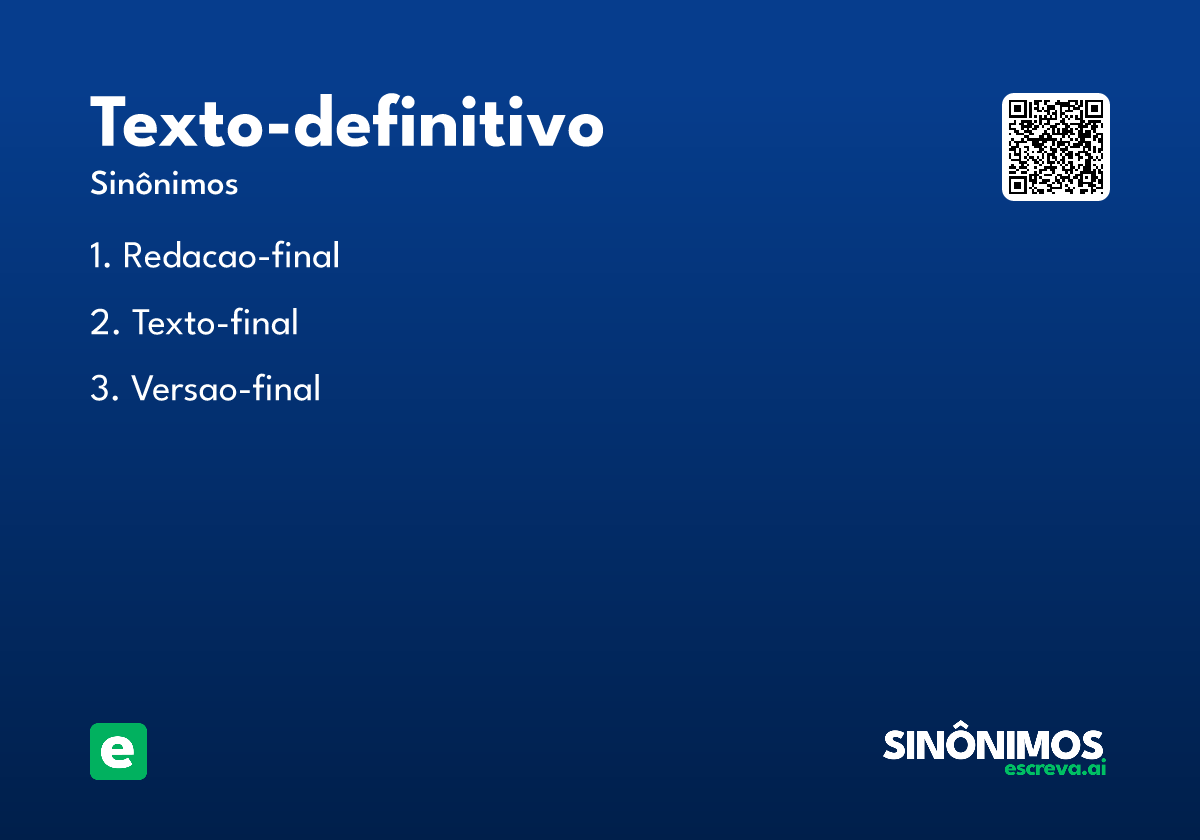 Texto-definitivo

Sinônimos

1. Redacao-final

2. Texto-final

3. Versao-final

e

SINÔNIMOS
escreva.ai